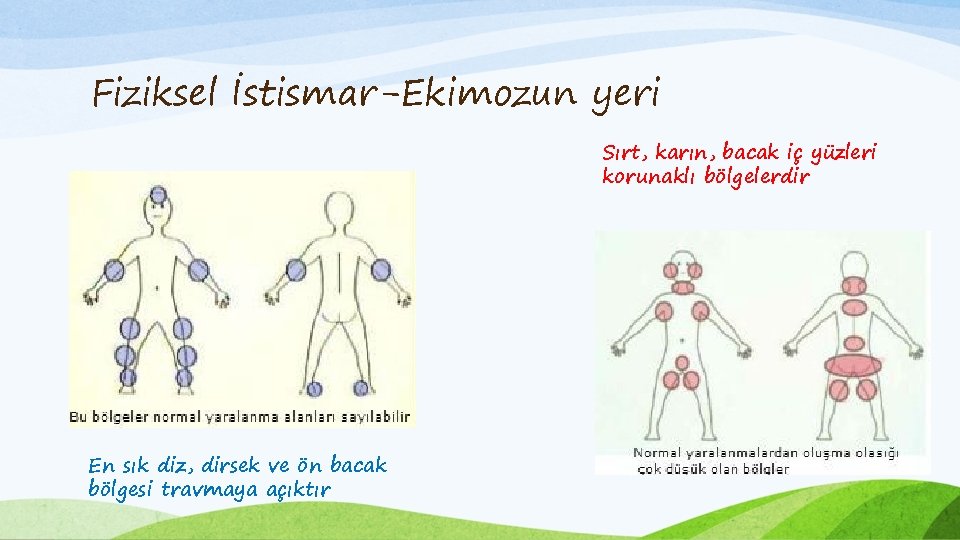 Fiziksel İstismar-Ekimozun yeri

Sırt, karın, bacak iç yüzleri korunaklı bölgelerdir

Bu bölgeler normal yaralanma alanları sayılabilir

En sık diz, dirsek ve ön bacak bölgesi travmaya açıktır

Normal yaralanmalardan oluşma olasığı çok düşük olan bölgler